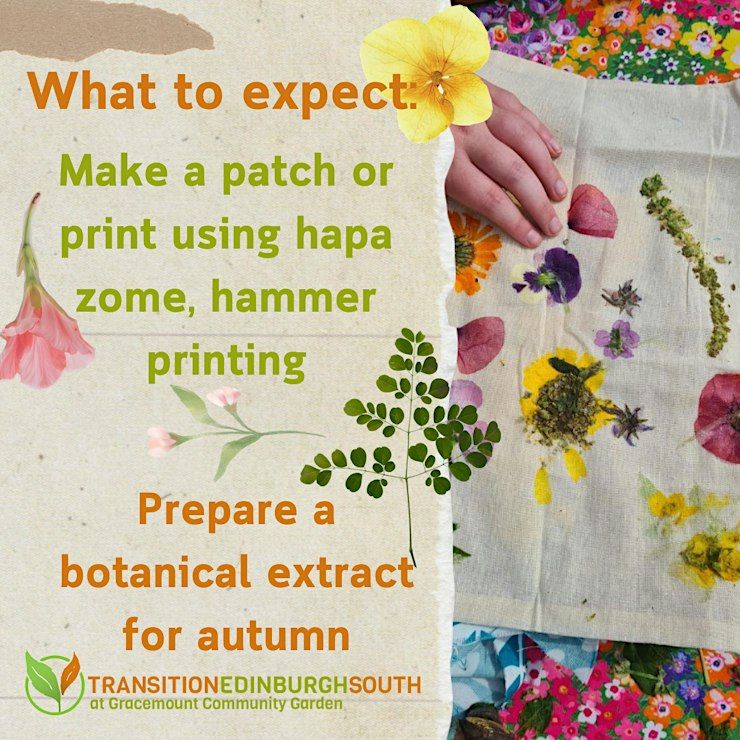 What to expect:

Make a patch or print using hapa zome, hammer printing

Prepare a botanical extract for autumn

TRANSITIONEDINBURGHSOUTH
at Gracemount Community Garden